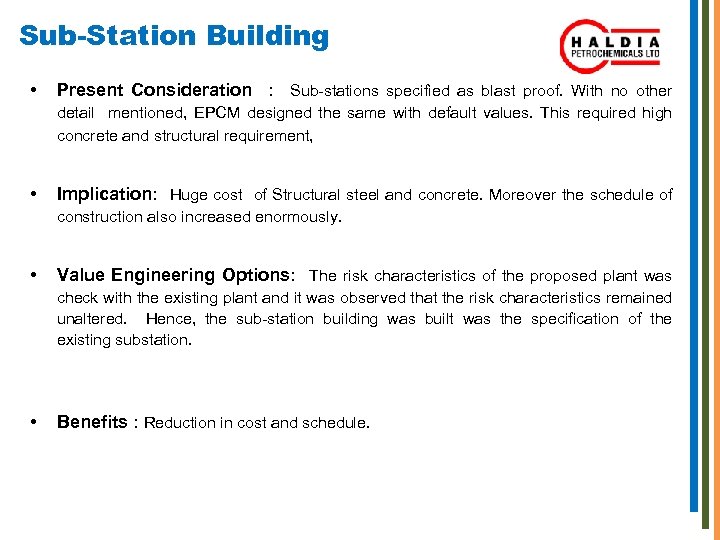 Sub-Station Building

HALDIA PETROCHEMICALS LTD

• Present Consideration : Sub-stations specified as blast proof. With no other detail mentioned, EPCM designed the same with default values. This required high concrete and structural requirement,

• Implication: Huge cost of Structural steel and concrete. Moreover the schedule of construction also increased enormously.

• Value Engineering Options: The risk characteristics of the proposed plant was check with the existing plant and it was observed that the risk characteristics remained unaltered. Hence, the sub-station building was built was the specification of the existing substation.

• Benefits : Reduction in cost and schedule.